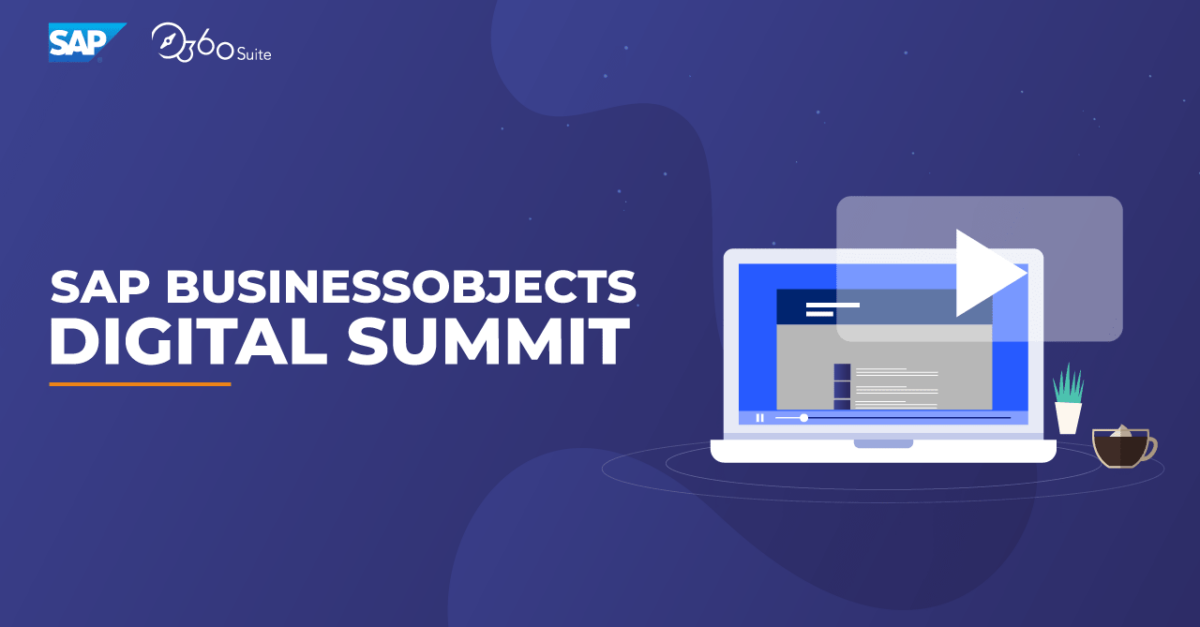 SAP 360 Suite

SAP BUSINESSOBJECTS DIGITAL SUMMIT